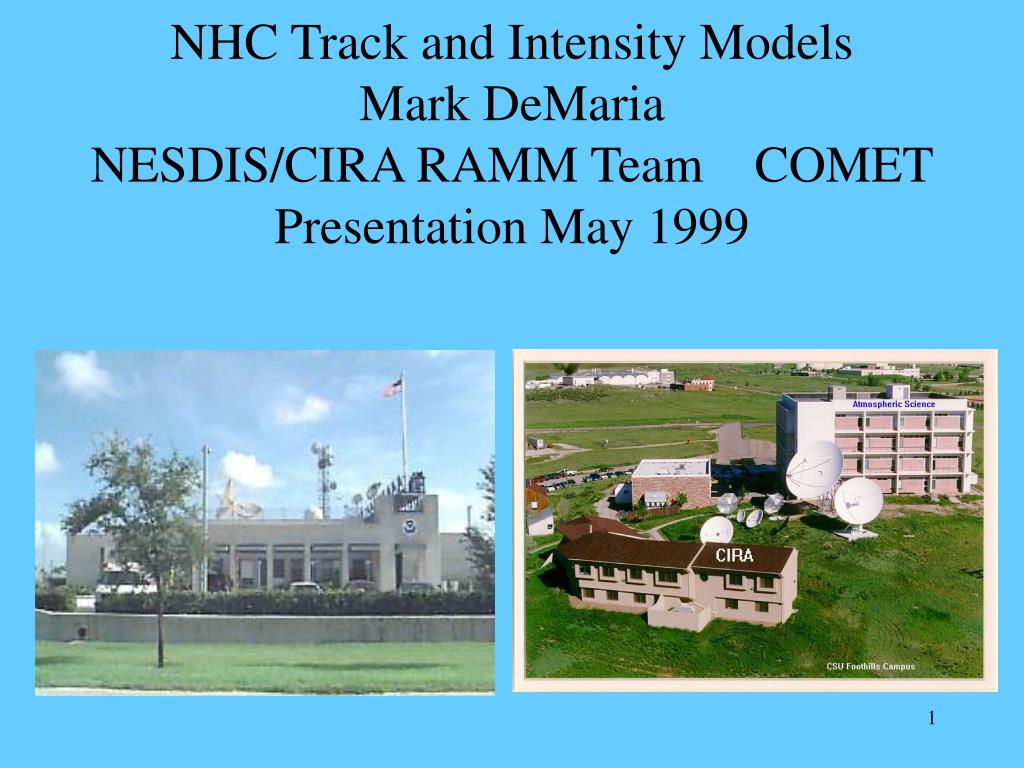 NHC Track and Intensity Models
Mark DeMaria
NESDIS/CIRA RAMM Team COMET
Presentation May 1999

Atmospheric Science

CIRA

CSU Foothills Campus

1